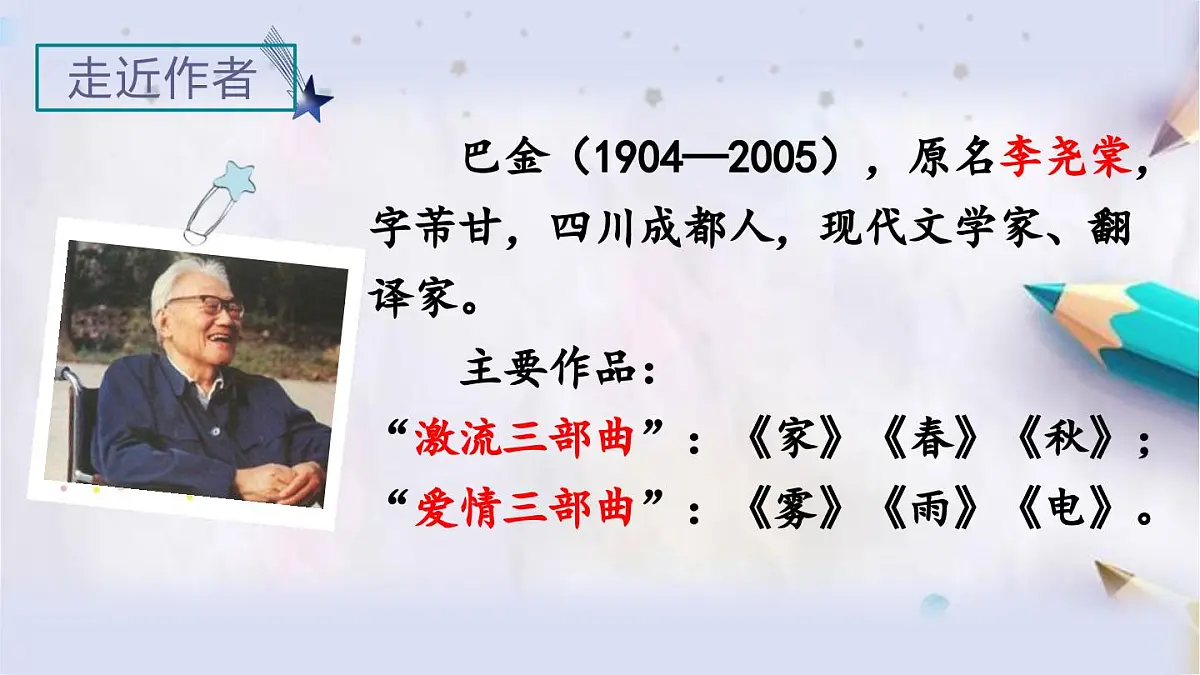 走近作者

巴金（1904—2005），原名李尧棠，字芾甘，四川成都人，现代文学家、翻译家。

主要作品：

“激流三部曲”：《家》《春》《秋》；

“爱情三部曲”：《雾》《雨》《电》。